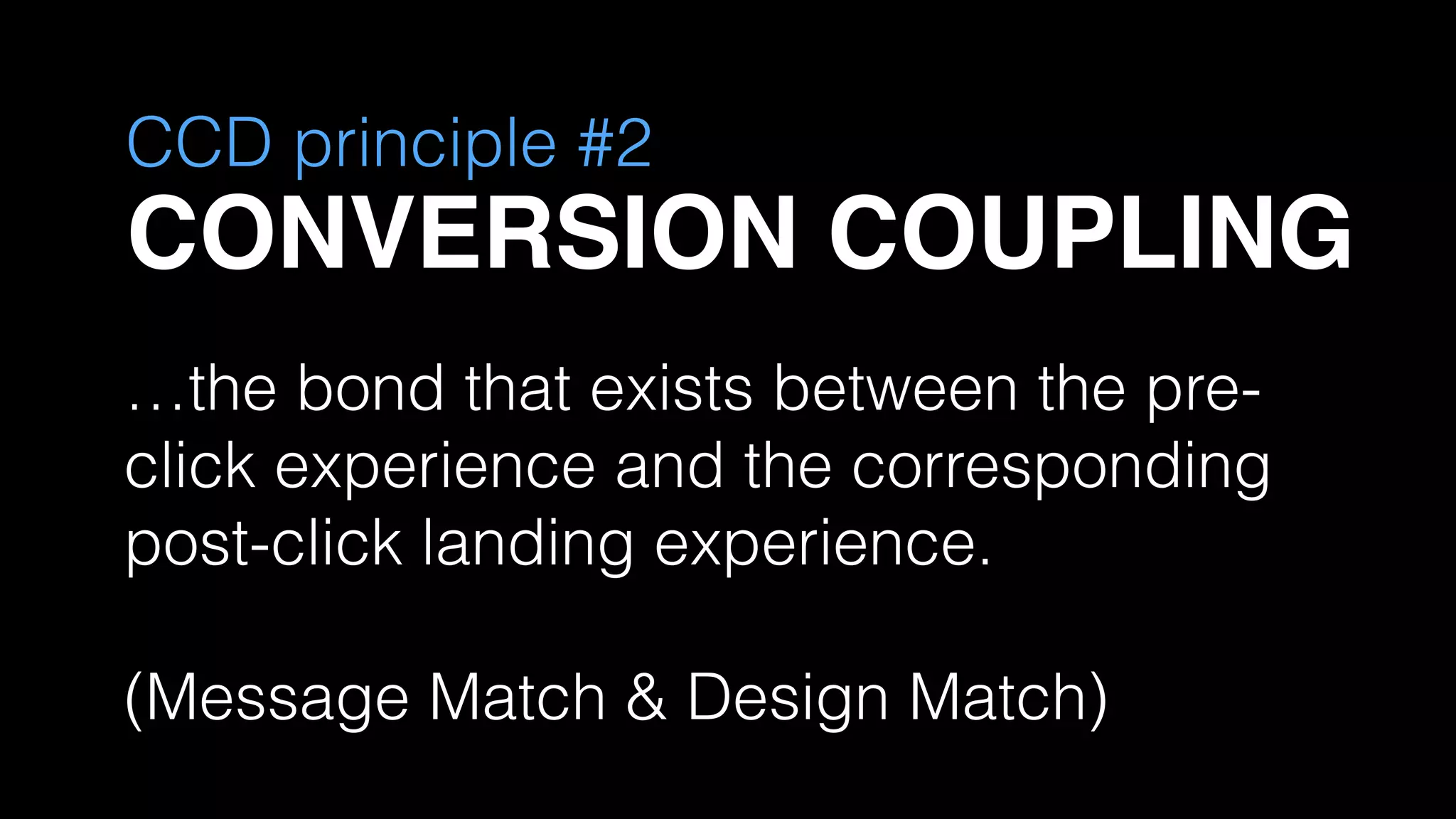 CCD principle #2
CONVERSION COUPLING

…the bond that exists between the pre-click experience and the corresponding post-click landing experience.

(Message Match & Design Match)